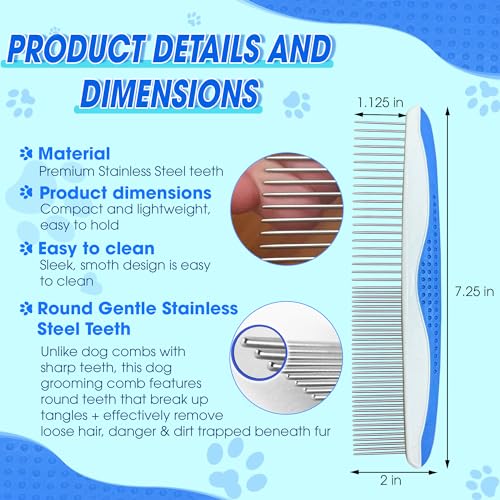 PRODUCT DETAILS AND DIMENSIONS

Material
Premium Stainless Steel teeth

Product dimensions
Compact and lightweight, easy to hold

Easy to clean
Sleek, smoth design is easy to clean

Round Gentle Stainless Steel Teeth
Unlike dog combs with sharp teeth, this dog grooming comb features round teeth that break up tangles + effectively remove loose hair, danger & dirt trapped beneath fur

1.125 in

7.25 in

2 in